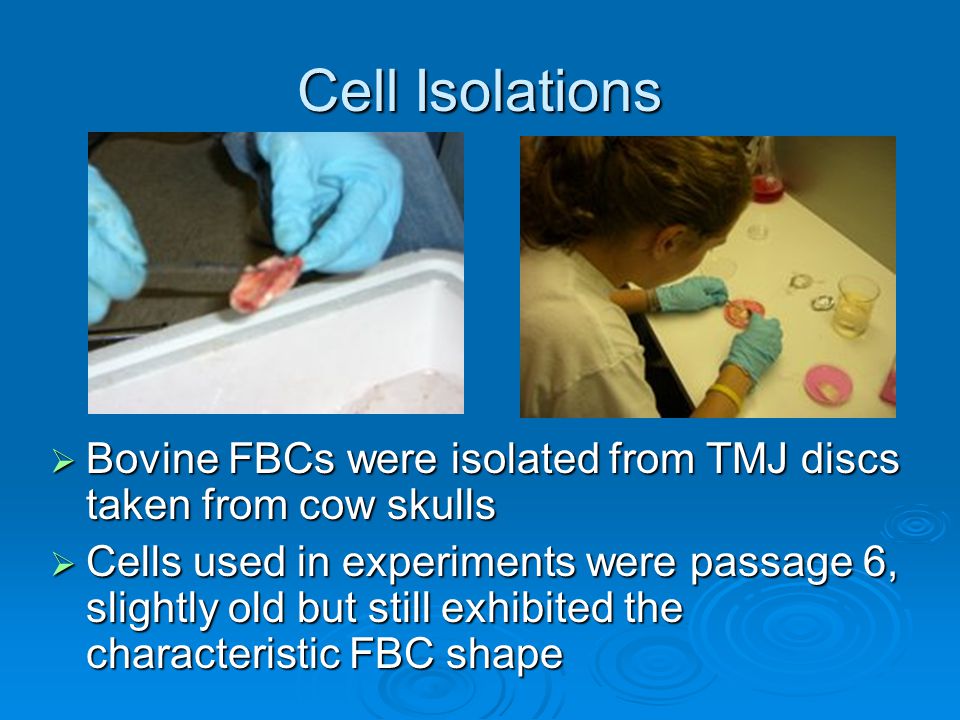 Cell Isolations

➢ Bovine FBCs were isolated from TMJ discs taken from cow skulls

➢ Cells used in experiments were passage 6, slightly old but still exhibited the characteristic FBC shape